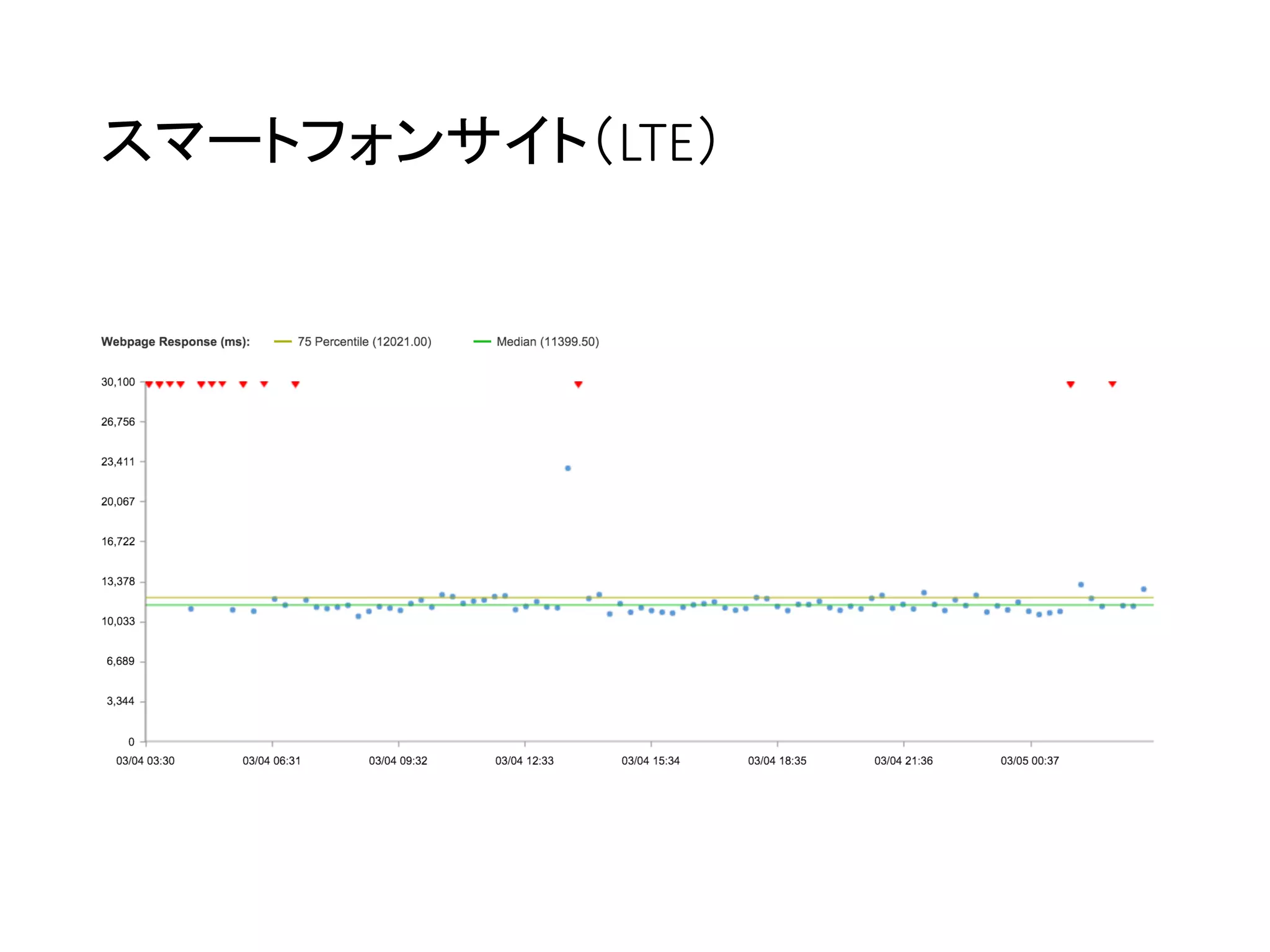 スマートフォンサイト（LTE）

Webpage Response (ms): 75 Percentile (12021.00) Median (11399.50)

30,100
26,756
23,411
20,067
16,722
13,378
10,033
6,689
3,344
0

03/04 03:30
03/04 06:31
03/04 09:32
03/04 12:33
03/04 15:34
03/04 18:35
03/04 21:36
03/05 00:37